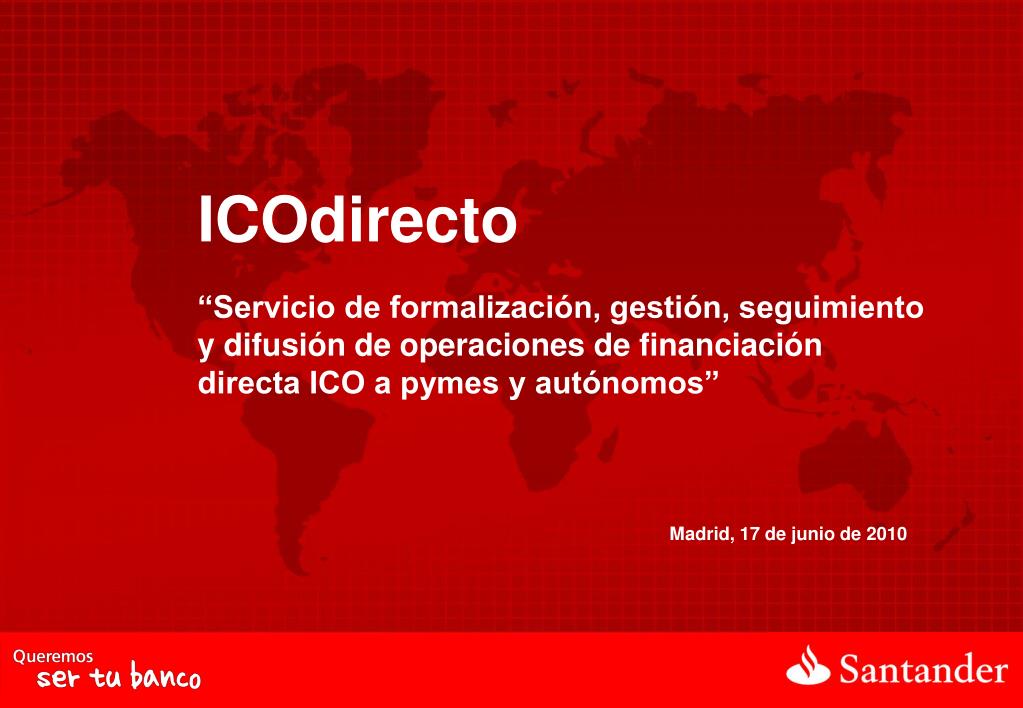 ICOdirecto

“Servicio de formalización, gestión, seguimiento y difusión de operaciones de financiación directa ICO a pymes y autónomos”

Madrid, 17 de junio de 2010

Queremos
ser tu banco

Santander